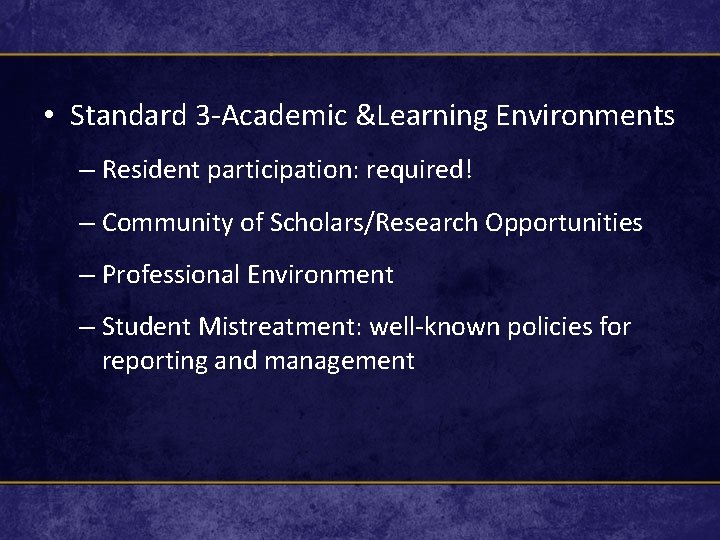 • Standard 3-Academic &Learning Environments

– Resident participation: required!

– Community of Scholars/Research Opportunities

– Professional Environment

– Student Mistreatment: well-known policies for reporting and management